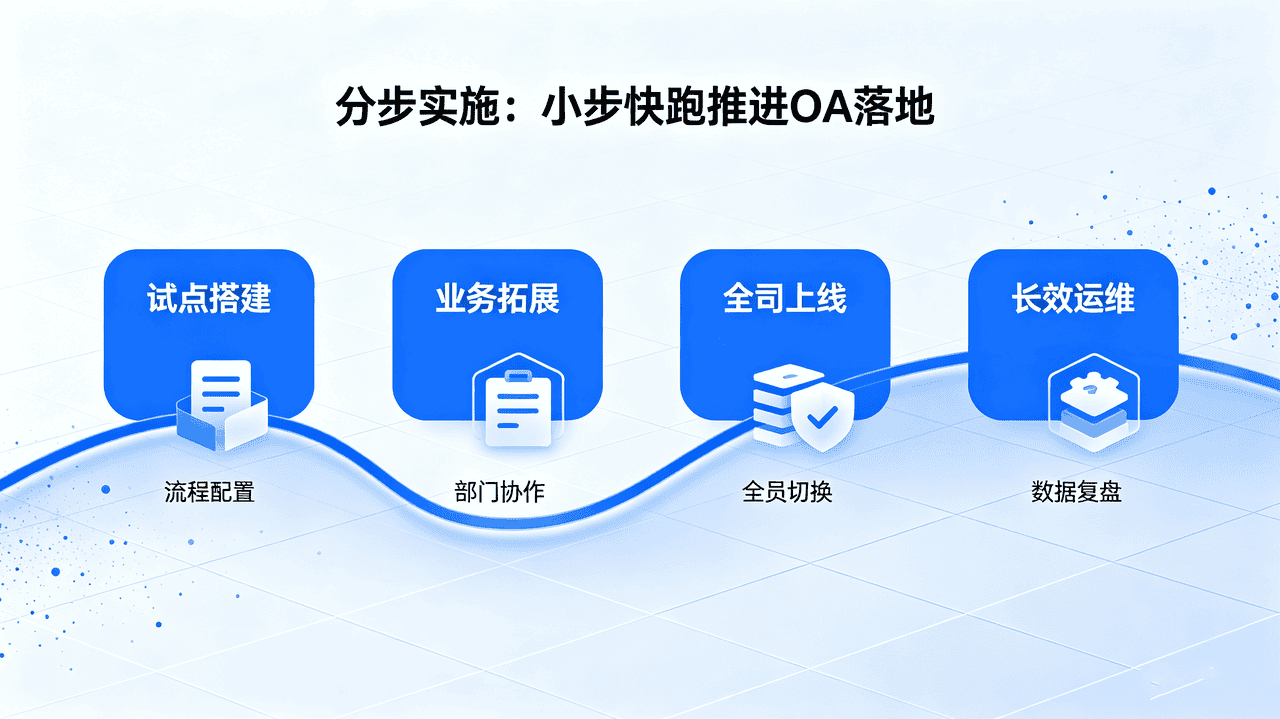 分步实施：小步快跑推进OA落地

试点搭建

流程配置

业务拓展

部门协作

全司上线

全员切换

长效运维

数据复盘